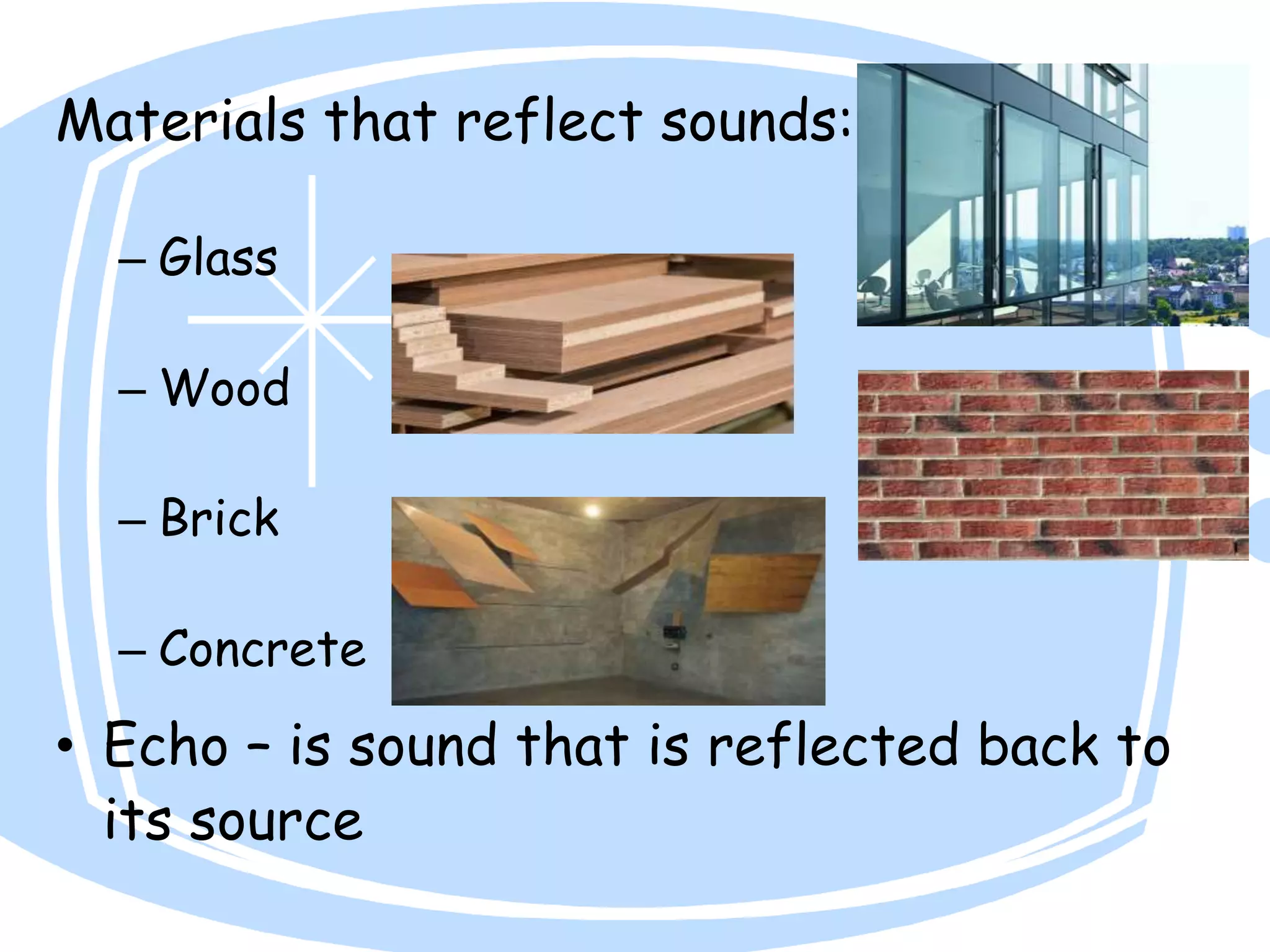 Materials that reflect sounds:

– Glass

– Wood

– Brick

– Concrete

• Echo – is sound that is reflected back to its source